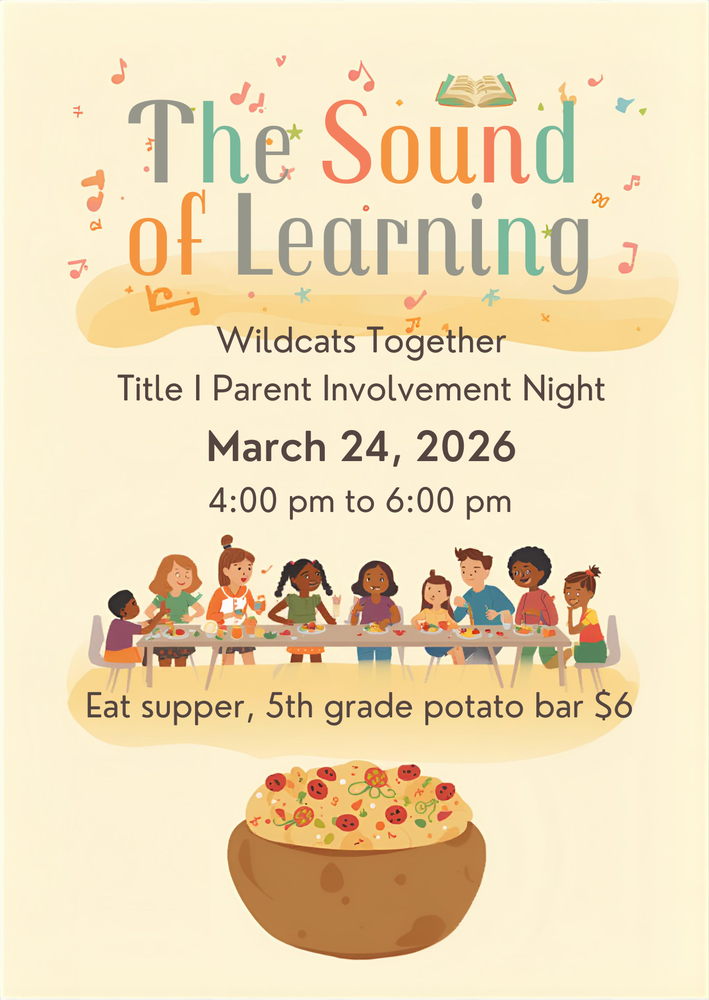 The Sound of Learning

Wildcats Together
Title I Parent Involvement Night

March 24, 2026

4:00 pm to 6:00 pm

Eat supper, 5th grade potato bar $6